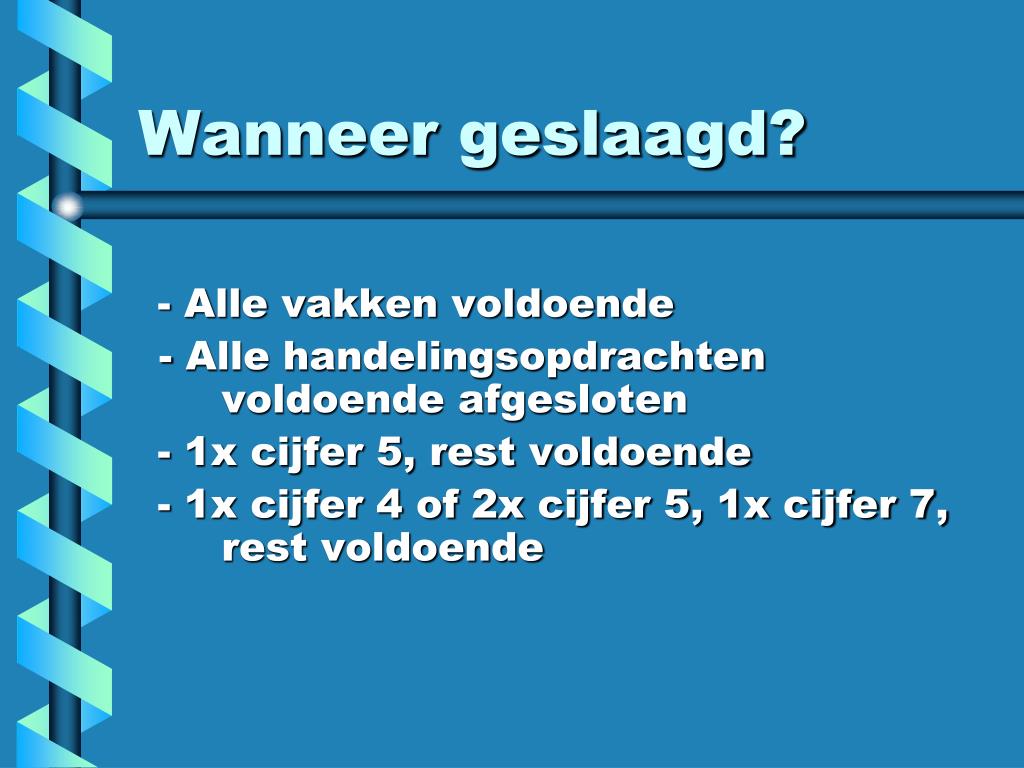 Wanneer geslaagd?

- Alle vakken voldoende
- Alle handelingsopdrachten voldoende afgesloten
- 1x cijfer 5, rest voldoende
- 1x cijfer 4 of 2x cijfer 5, 1x cijfer 7, rest voldoende